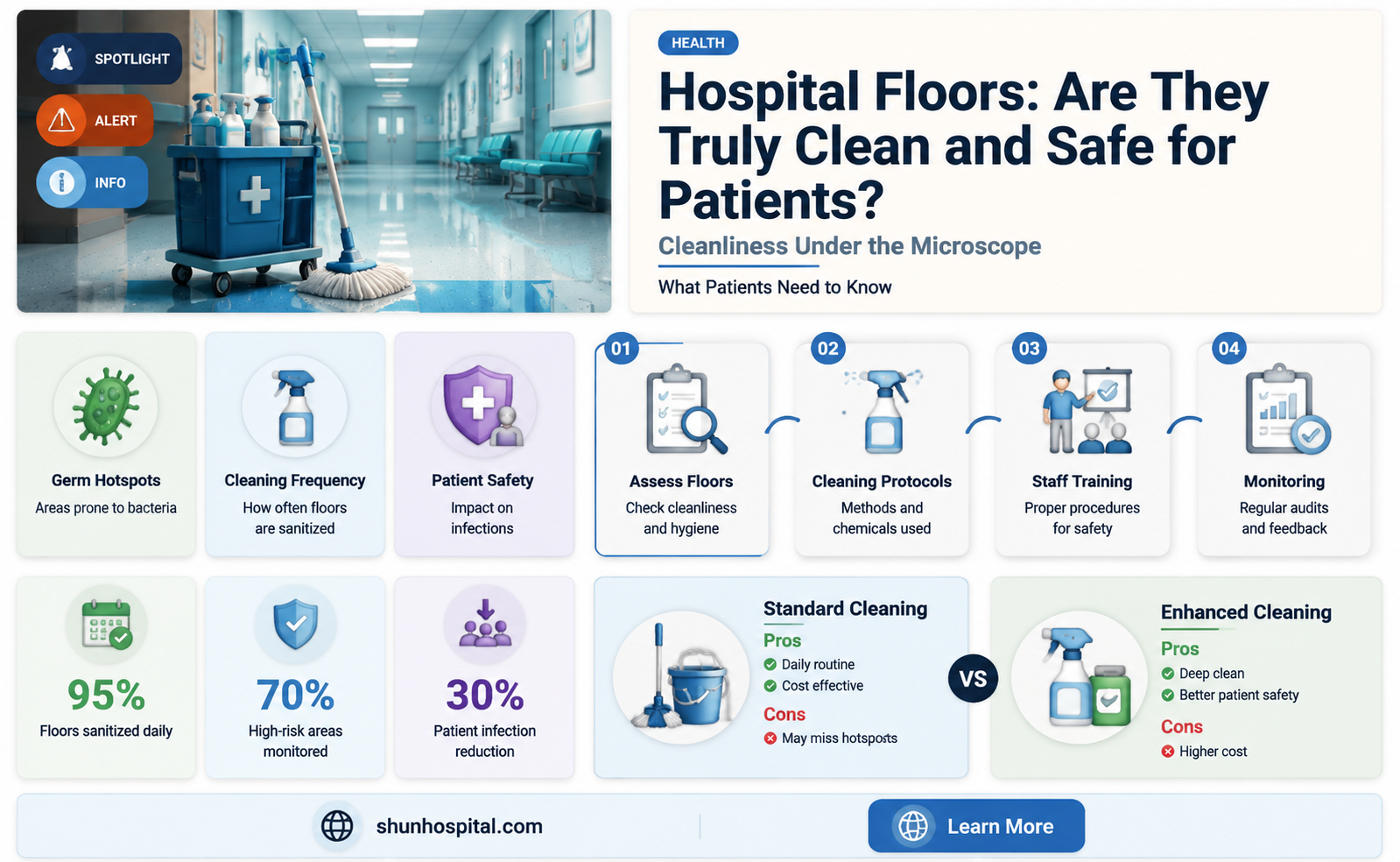 SPOTLIGHT
ALERT
INFO

HEALTH

Hospital Floors: Are They Truly Clean and Safe for Patients?

Cleanliness Under the Microscope

What Patients Need to Know

Germ Hotspots
Areas prone to bacteria

Cleaning Frequency
How often floors are sanitized

Patient Safety
Impact on infections

01
Assess Floors
Check cleanliness and hygiene

02
Cleaning Protocols
Methods and chemicals used

03
Staff Training
Proper procedures for safety

04
Monitoring
Regular audits and feedback

95%
Floors sanitized daily

70%
High-risk areas monitored

30%
Patient infection reduction

Standard Cleaning
Pros
Daily routine
Cost effective
Cons
May miss hotspots

VS

Enhanced Cleaning
Pros
Deep clean
Better patient safety
Cons
Higher cost

shunhospital.com

Learn More